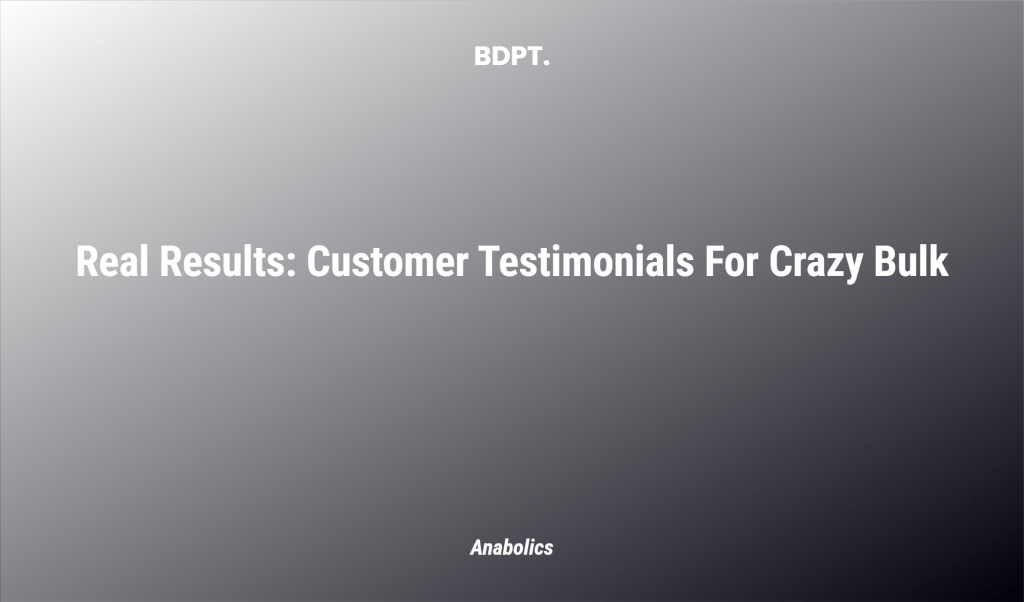 BDPT.

Real Results: Customer Testimonials For Crazy Bulk

Anabolics